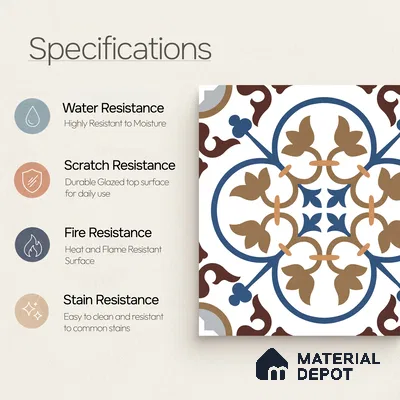 Specifications

Water Resistance
Highly Resistant to Moisture

Scratch Resistance
Durable Glazed top surface for daily use

Fire Resistance
Heat and Flame Resistant Surface

Stain Resistance
Easy to clean and resistant to common stains

MATERIAL DEPOT